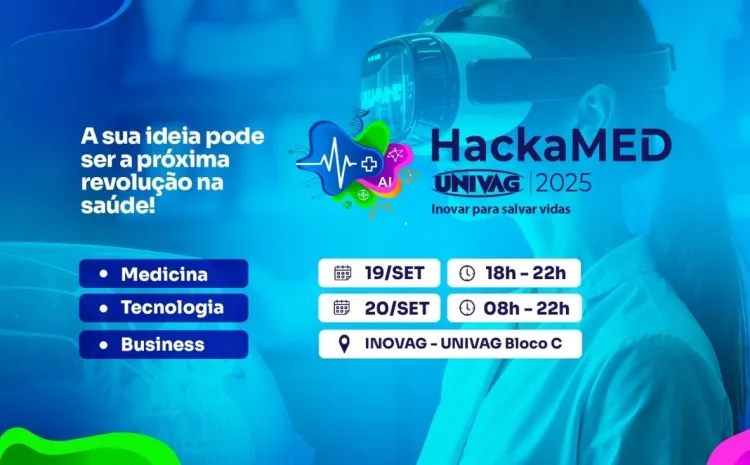 A sua ideia pode ser a próxima revolução na saúde!

AI

HackaMED
UNIVAG | 2025
Inovar para salvar vidas

• Medicina
• Tecnologia
• Business

19/SET
18h - 22h
20/SET
08h - 22h
INOVAG - UNIVAG Bloco C